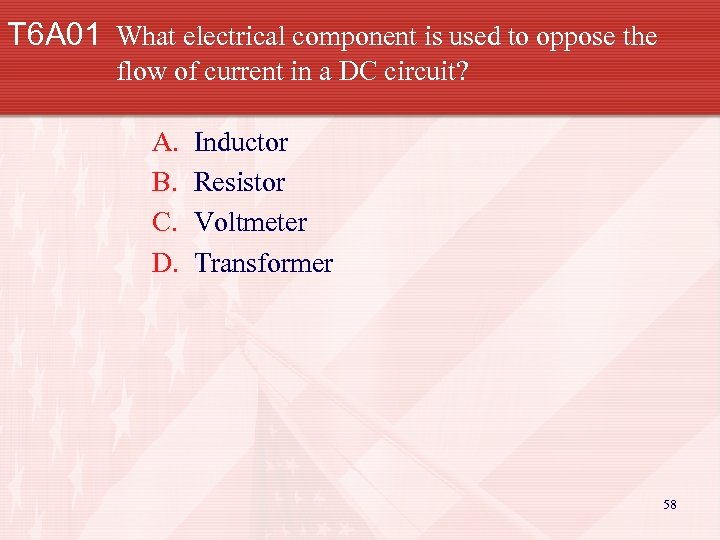 T6A01 What electrical component is used to oppose the flow of current in a DC circuit?

A. Inductor
B. Resistor
C. Voltmeter
D. Transformer

58